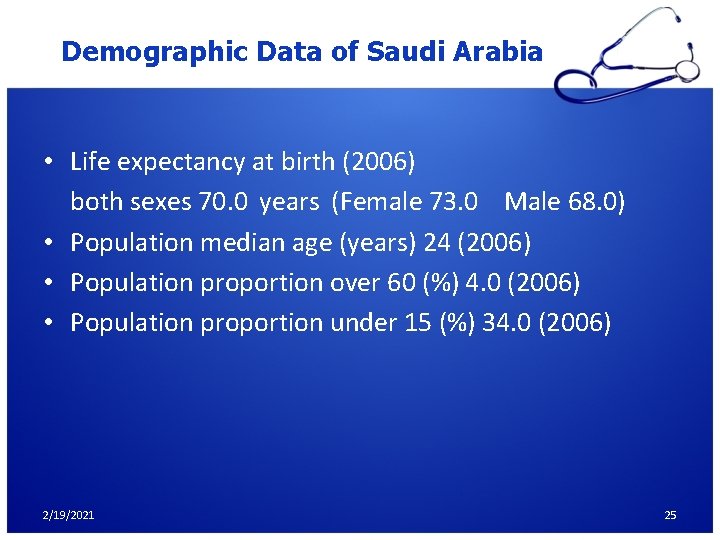 Demographic Data of Saudi Arabia

• Life expectancy at birth (2006)
both sexes 70.0 years (Female 73.0 Male 68.0)
• Population median age (years) 24 (2006)
• Population proportion over 60 (%) 4.0 (2006)
• Population proportion under 15 (%) 34.0 (2006)

2/19/2021

25